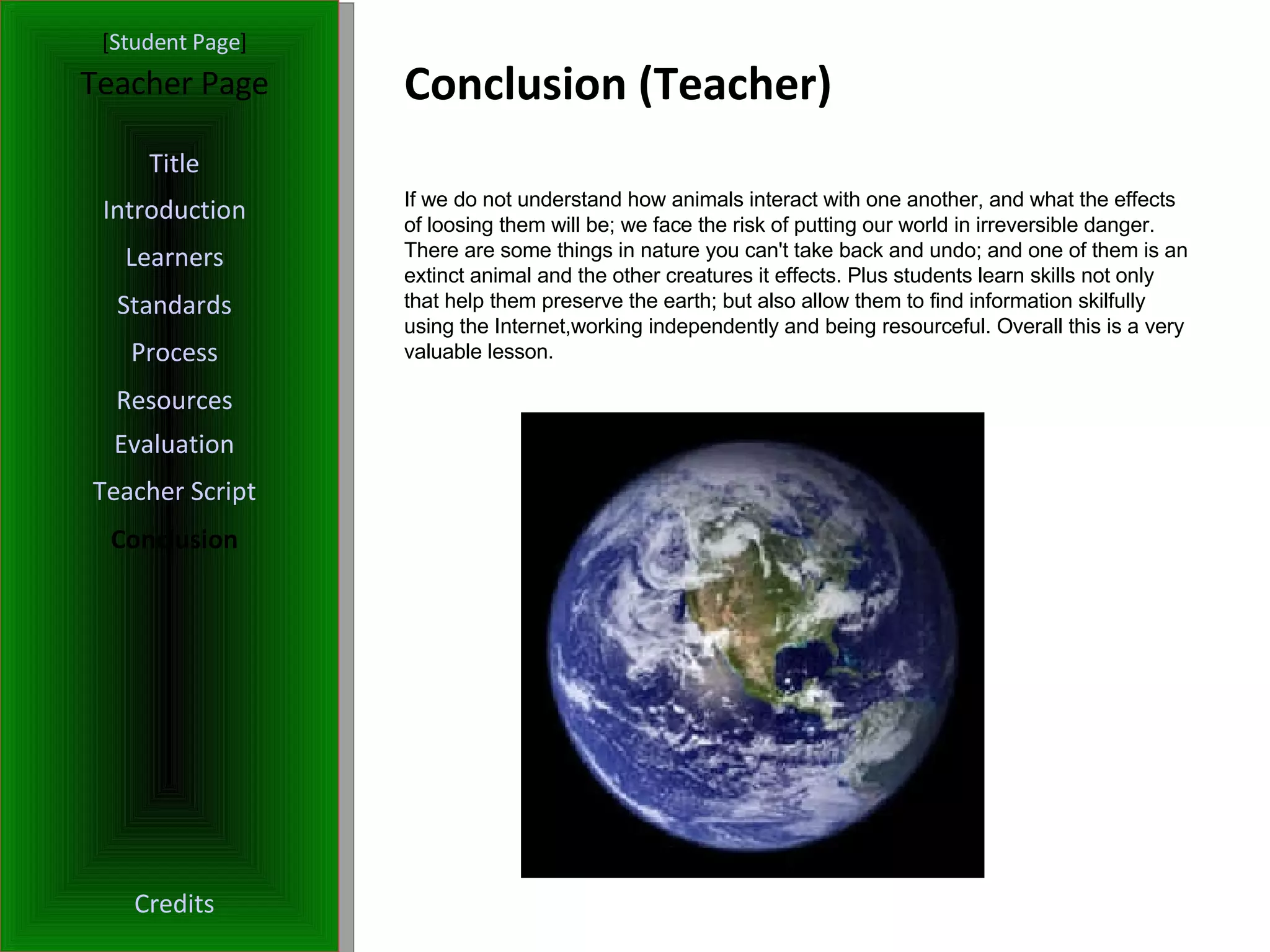 [Student Page]
Teacher Page

Title
Introduction
Learners
Standards
Process
Resources
Evaluation
Teacher Script
Conclusion

Credits

Conclusion (Teacher)

If we do not understand how animals interact with one another, and what the effects of loosing them will be; we face the risk of putting our world in irreversible danger. There are some things in nature you can't take back and undo; and one of them is an extinct animal and the other creatures it effects. Plus students learn skills not only that help them preserve the earth; but also allow them to find information skilfully using the Internet,working independently and being resourceful. Overall this is a very valuable lesson.